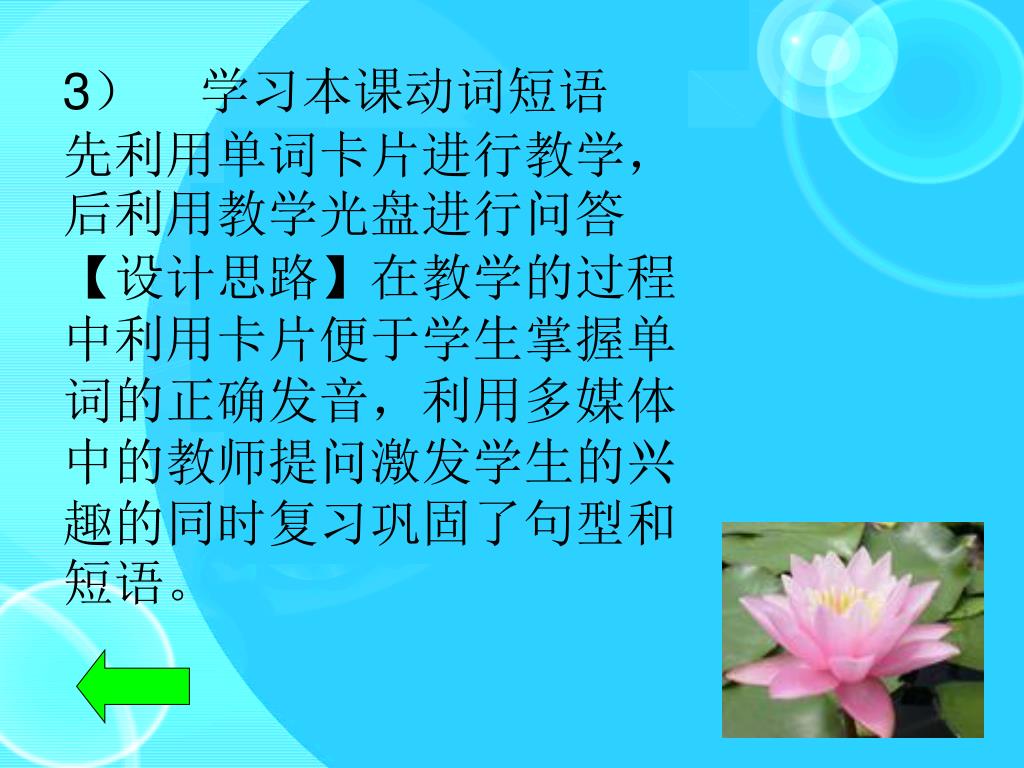 3）　学习本课动词短语

先利用单词卡片进行教学，后利用教学光盘进行问答

【设计思路】在教学的过程中利用卡片便于学生掌握单词的正确发音，利用多媒体中的教师提问激发学生的兴趣的同时复习巩固了句型和短语。